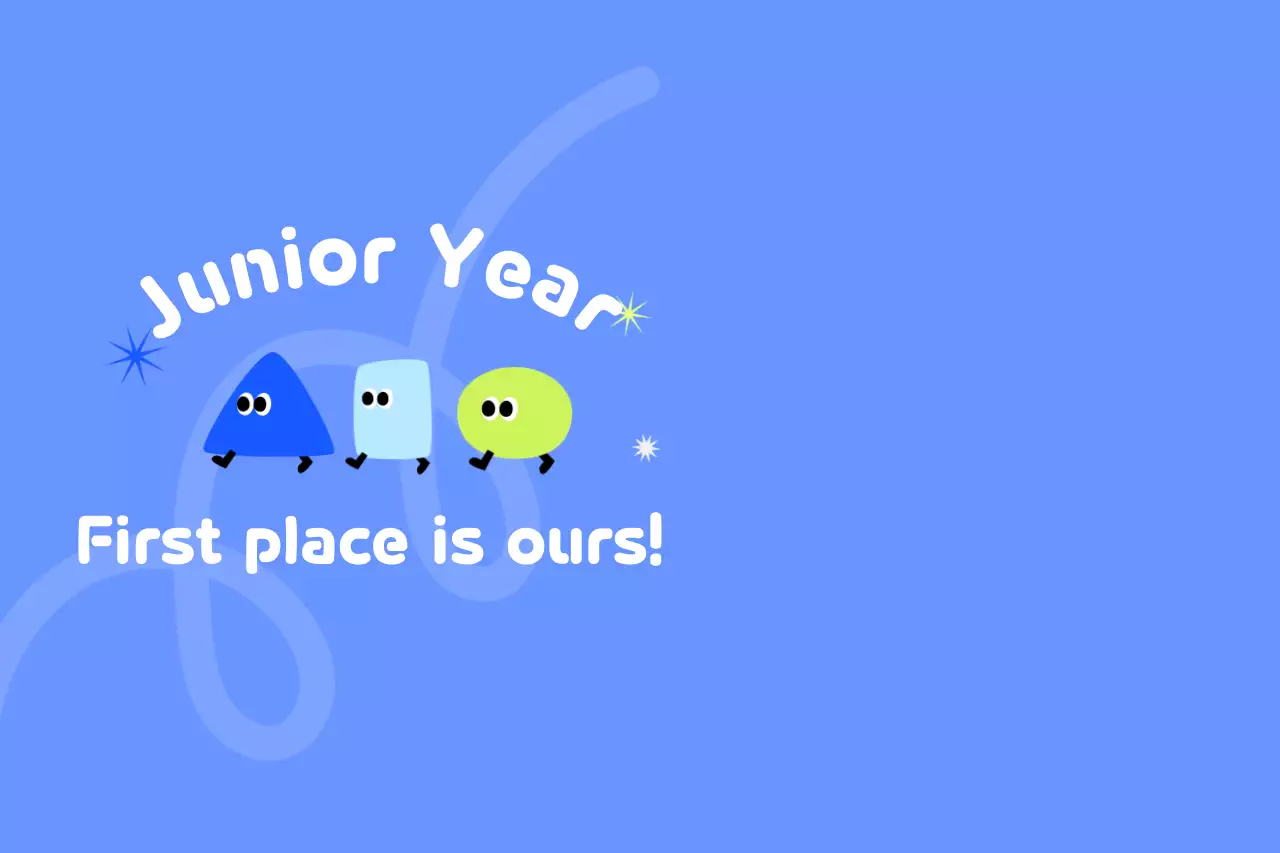 Junior Year

First place is ours!